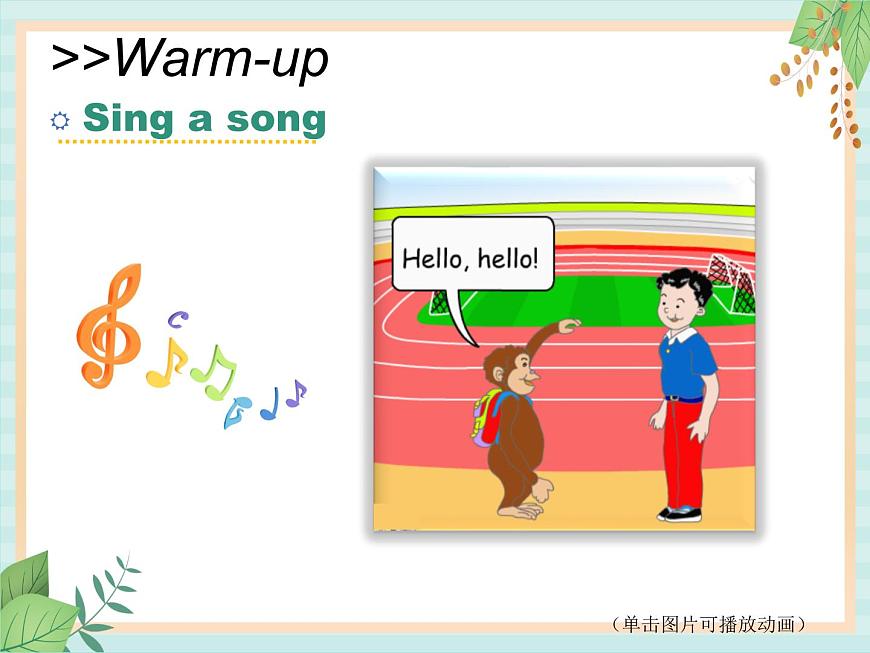 >>Warm-up

Sing a song

Hello, hello!

（单击图片可播放动画）